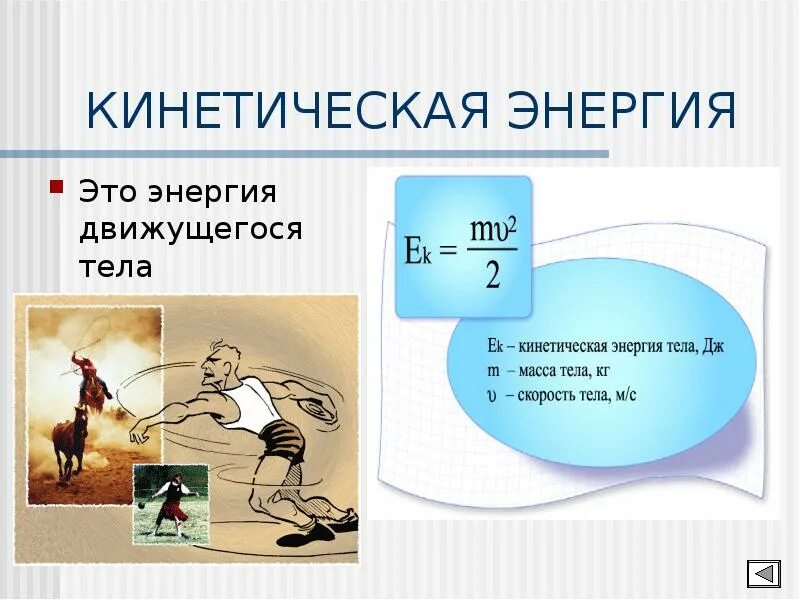 КИНЕТИЧЕСКАЯ ЭНЕРГИЯ

Это энергия движущегося тела

$E_k = \frac{m\upsilon^2}{2}$

$E_k$ – кинетическая энергия тела, Дж
m – масса тела, кг
$\upsilon$ – скорость тела, м/с